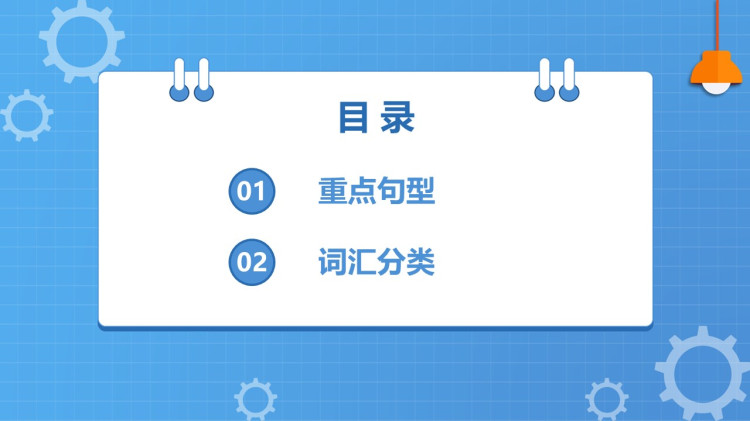 目 录

01 重点句型

02 词汇分类